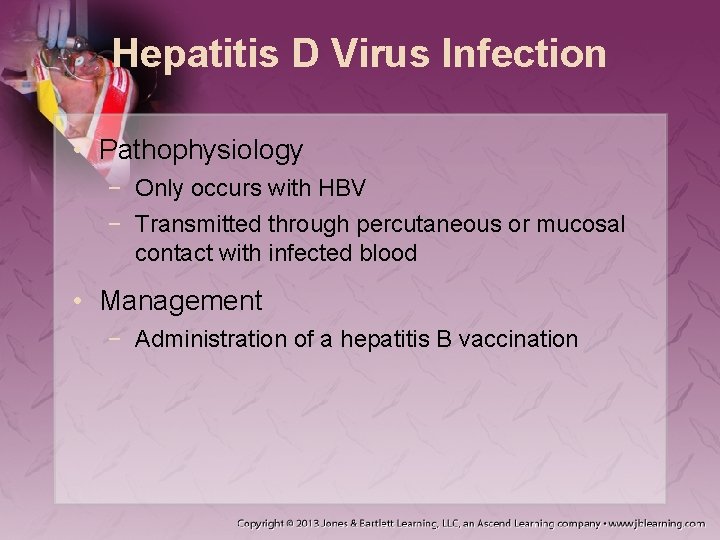 Hepatitis D Virus Infection

• Pathophysiology
 − Only occurs with HBV
 − Transmitted through percutaneous or mucosal contact with infected blood

• Management
 − Administration of a hepatitis B vaccination

Copyright © 2013 Jones & Bartlett Learning, LLC, an Ascend Learning company • www.jblearning.com